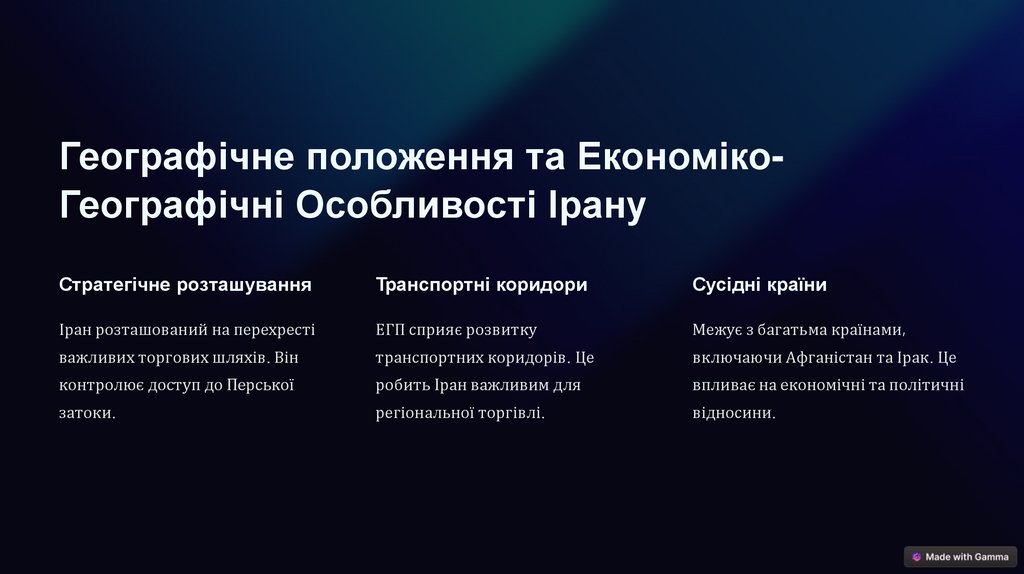 Географічне положення та Економіко-Географічні Особливості Ірану

Стратегічне розташування

Іран розташований на перехресті важливих торгових шляхів. Він контролює доступ до Перської затоки.

Транспортні коридори

ЕГП сприяє розвитку транспортних коридорів. Це робить Іран важливим для регіональної торгівлі.

Сусідні країни

Межує з багатьма країнами, включаючи Афганістан та Ірак. Це впливає на економічні та політичні відносини.

Made with Gamma